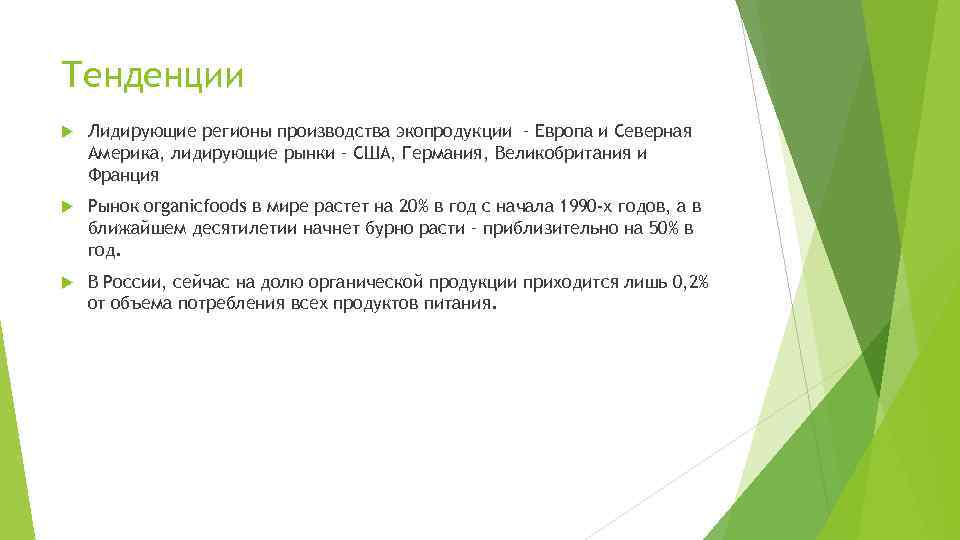 Тенденции

Лидирующие регионы производства экопродукции – Европа и Северная Америка, лидирующие рынки – США, Германия, Великобритания и Франция

Рынок organicfoods в мире растет на 20% в год с начала 1990-х годов, а в ближайшем десятилетии начнет бурно расти – приблизительно на 50% в год.

В России, сейчас на долю органической продукции приходится лишь 0,2% от объема потребления всех продуктов питания.